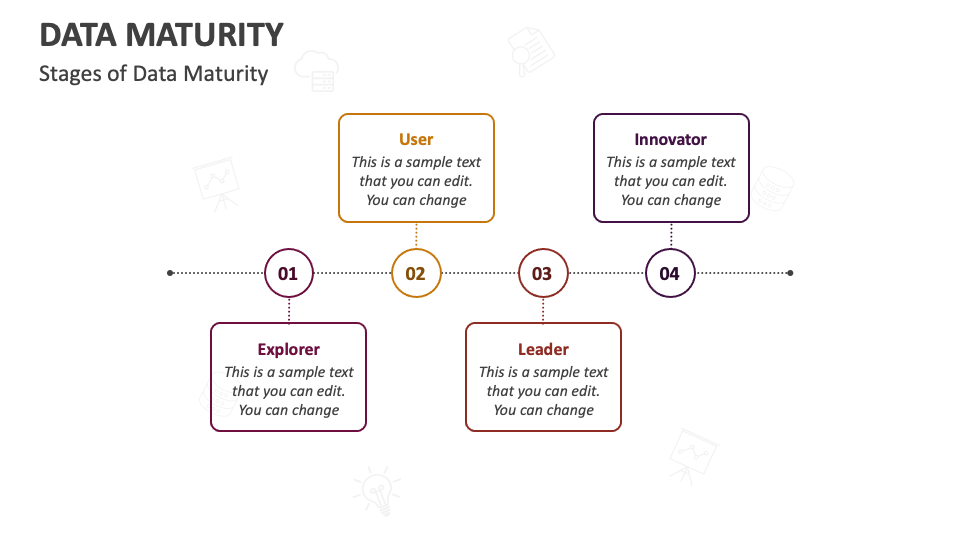 DATA MATURITY

Stages of Data Maturity

01

Explorer
This is a sample text that you can edit. You can change

02

User
This is a sample text that you can edit. You can change

03

Leader
This is a sample text that you can edit. You can change

04

Innovator
This is a sample text that you can edit. You can change